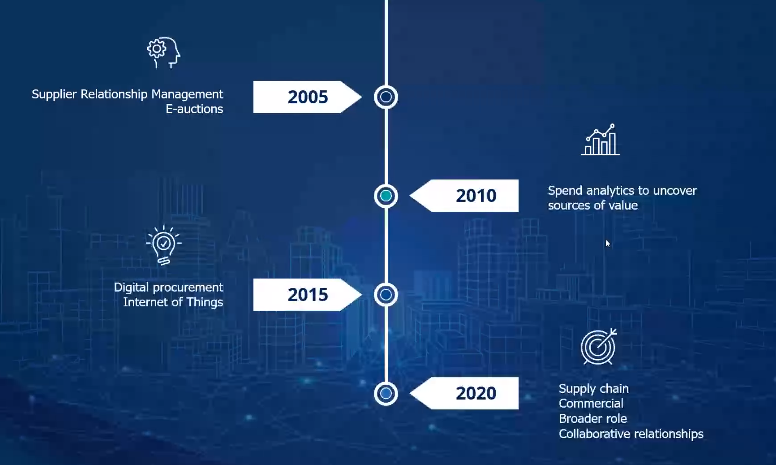 Supplier Relationship Management
E-auctions

2005

2010

Spend analytics to uncover sources of value

Digital procurement
Internet of Things

2015

2020

Supply chain
Commercial
Broader role
Collaborative relationships